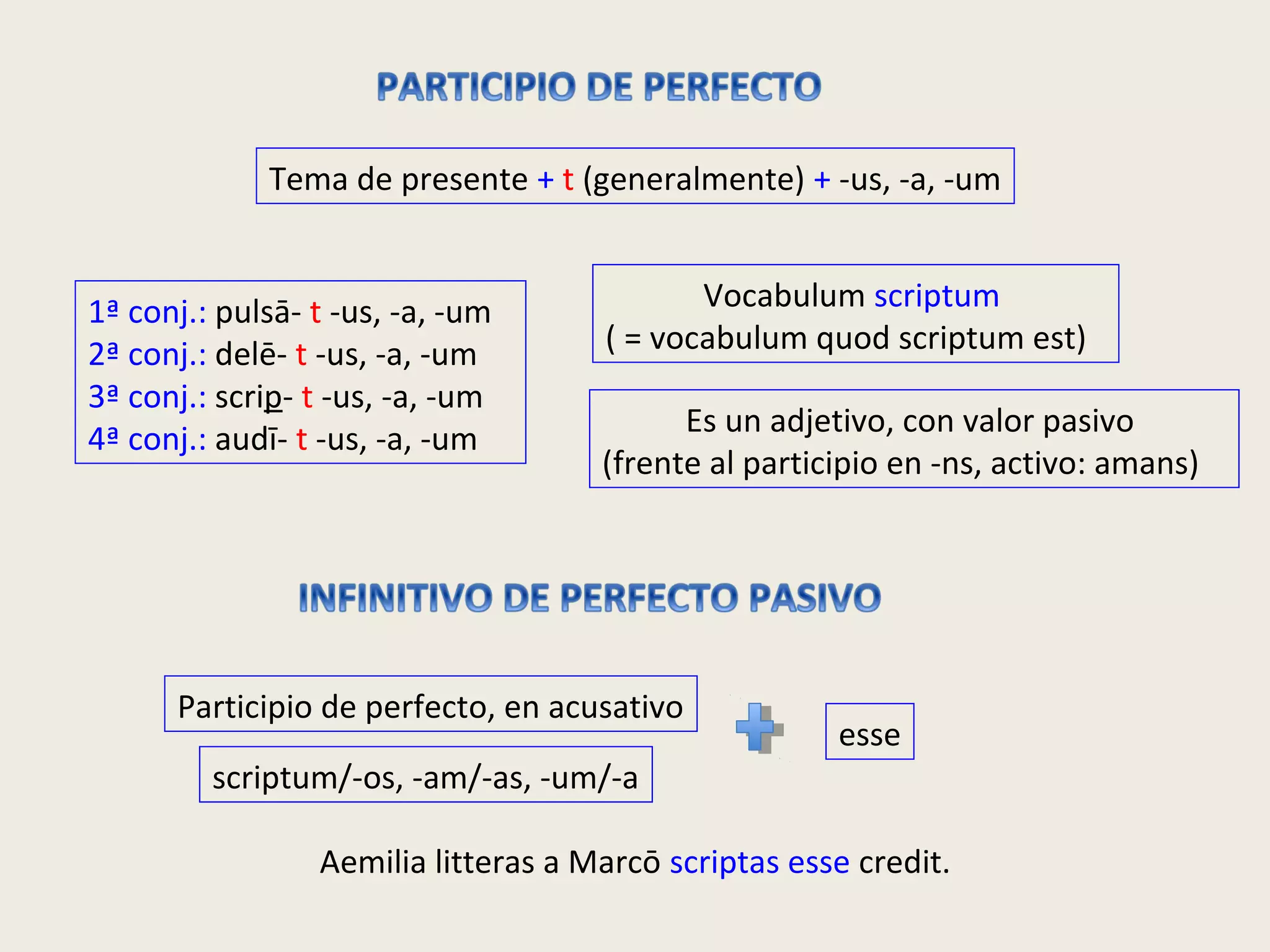 PARTICIPIO DE PERFECTO

Tema de presente + t (generalmente) + -us, -a, -um

1ª conj.: pulsā- t -us, -a, -um
2ª conj.: delē- t -us, -a, -um
3ª conj.: scrip- t -us, -a, -um
4ª conj.: audī- t -us, -a, -um

Vocabulum scriptum
( = vocabulum quod scriptum est)

Es un adjetivo, con valor pasivo
(frente al participio en -ns, activo: amans)

INFINITIVO DE PERFECTO PASIVO

Participio de perfecto, en acusativo

scriptum/-os, -am/-as, -um/-a

esse

Aemilia litteras a Marcō scriptas esse credit.